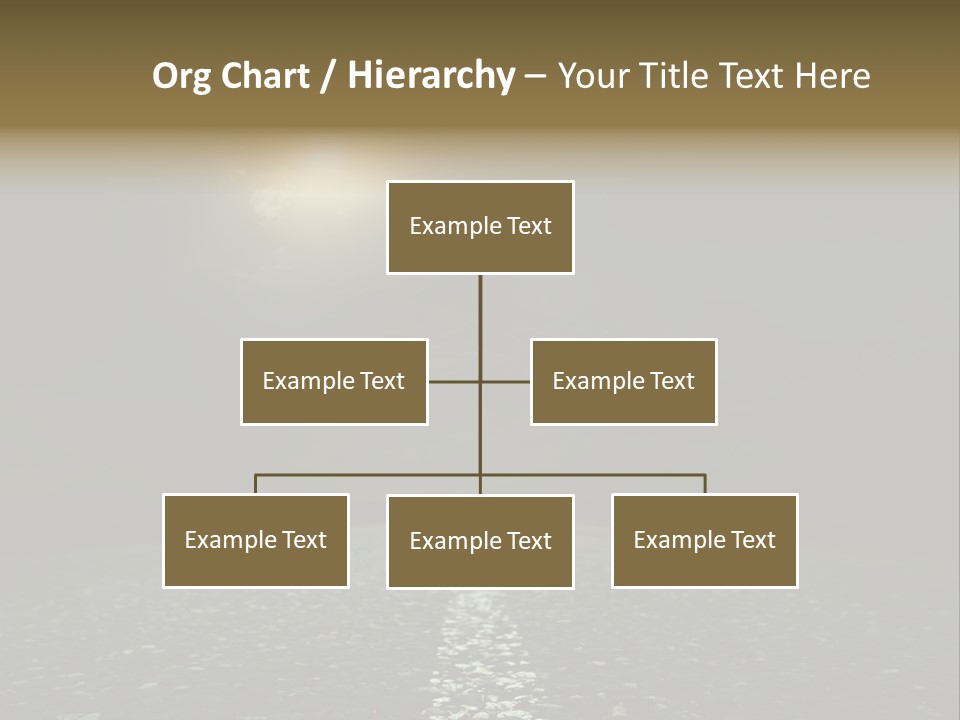 Org Chart / Hierarchy – Your Title Text Here

Example Text

Example Text

Example Text

Example Text

Example Text

Example Text